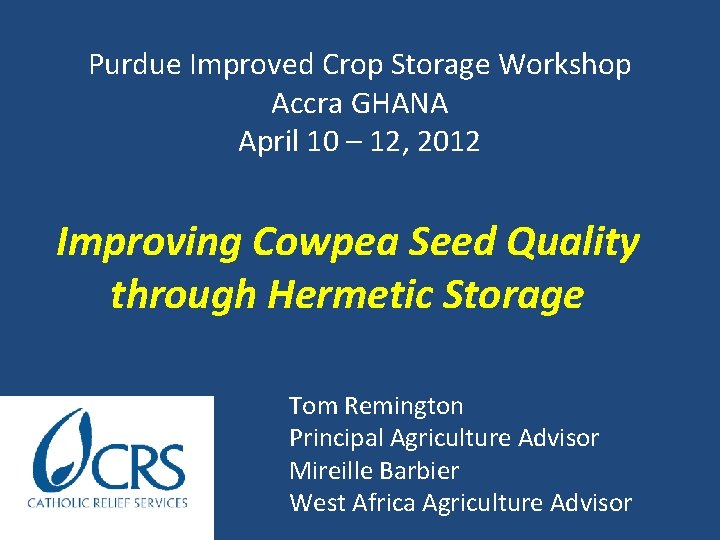 Purdue Improved Crop Storage Workshop
Accra GHANA
April 10 – 12, 2012

Improving Cowpea Seed Quality through Hermetic Storage

CRS
CATHOLIC RELIEF SERVICES

Tom Remington
Principal Agriculture Advisor
Mireille Barbier
West Africa Agriculture Advisor